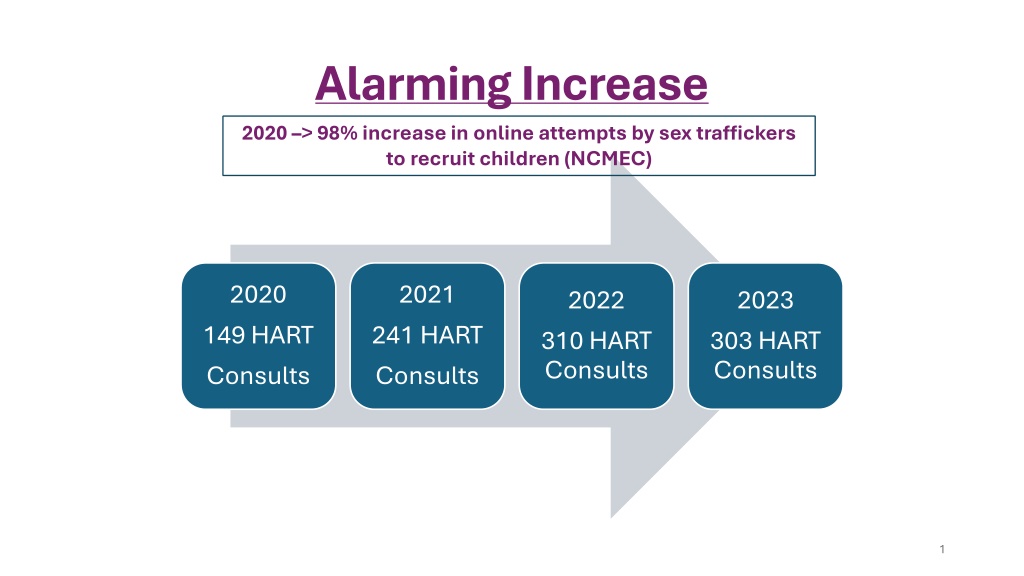 Alarming Increase

2020 –> 98% increase in online attempts by sex traffickers to recruit children (NCMEC)

2020
149 HART
Consults

2021
241 HART
Consults

2022
310 HART
Consults

2023
303 HART
Consults

1